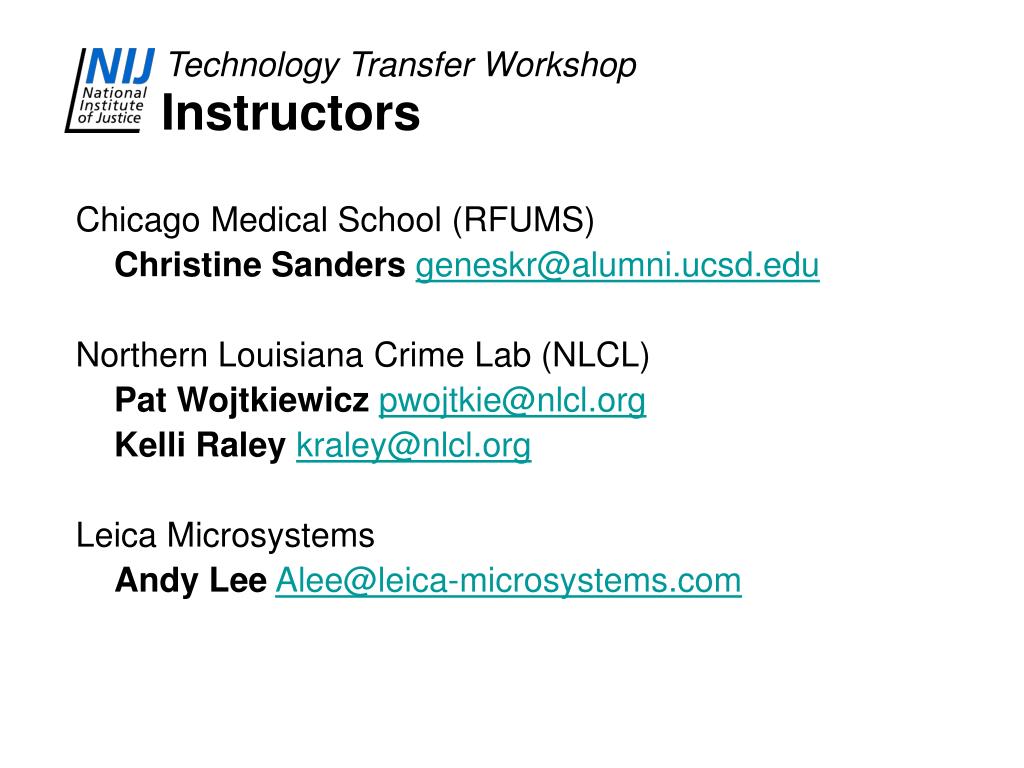 NIJ
National Institute of Justice

Technology Transfer Workshop
Instructors

Chicago Medical School (RFUMS)
Christine Sanders geneskr@alumni.ucsd.edu

Northern Louisiana Crime Lab (NLCL)
Pat Wojtkiewicz pwojtkie@nlcl.org
Kelli Raley kraley@nlcl.org

Leica Microsystems
Andy Lee Alee@leica-microsystems.com